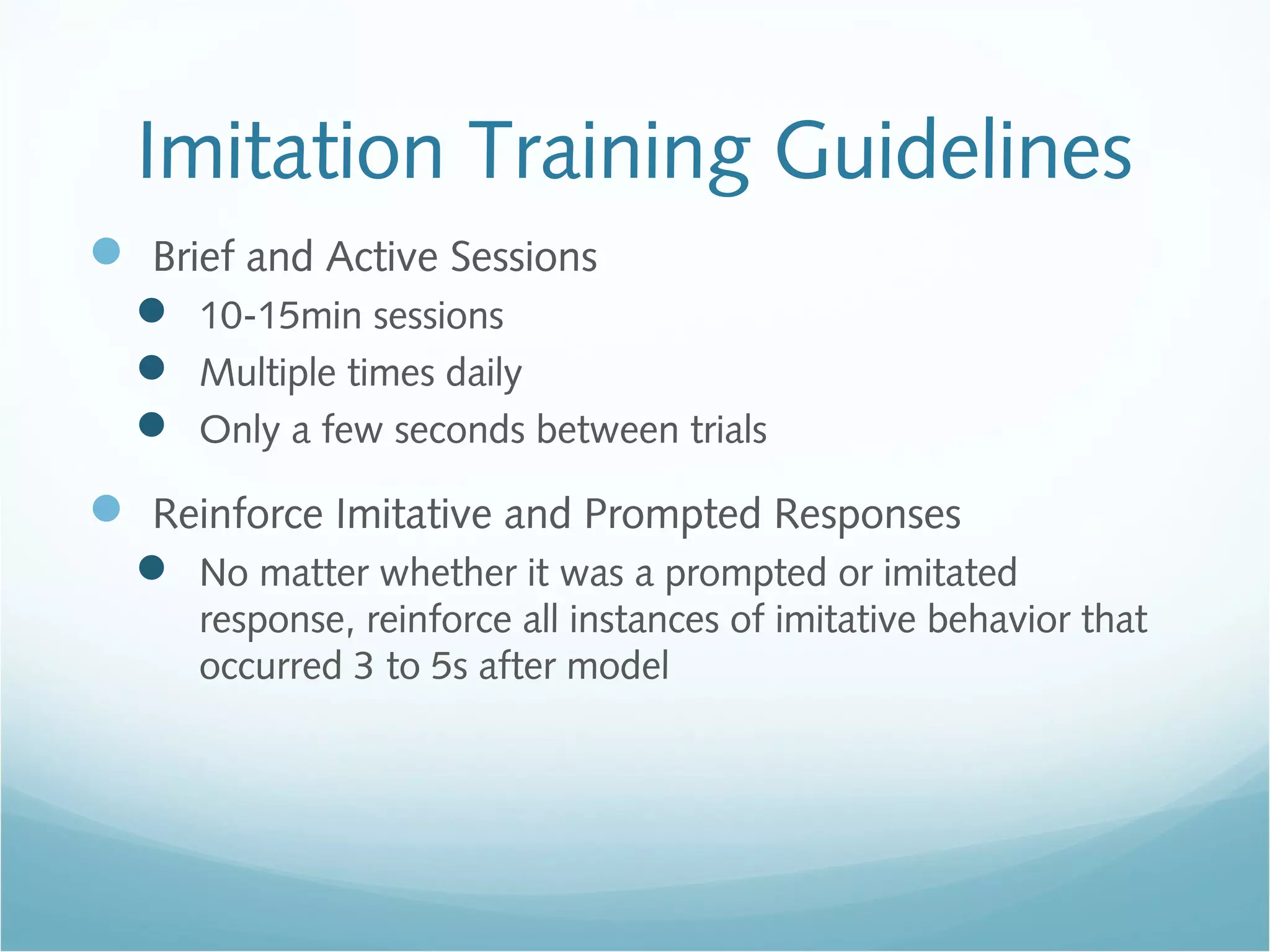 Imitation Training Guidelines

- Brief and Active Sessions
  - 10-15min sessions
  - Multiple times daily
  - Only a few seconds between trials

- Reinforce Imitative and Prompted Responses
  - No matter whether it was a prompted or imitated response, reinforce all instances of imitative behavior that occurred 3 to 5s after model